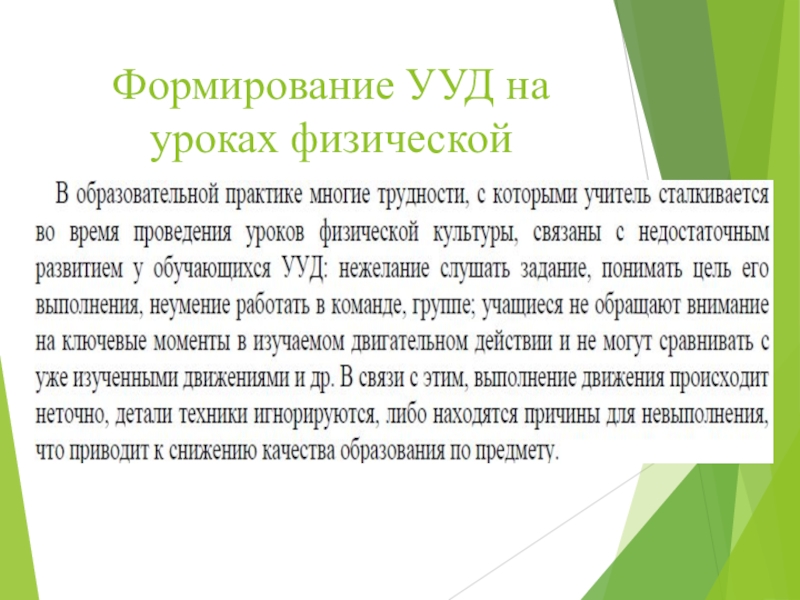 Формирование УУД на уроках физической

В образовательной практике многие трудности, с которыми учитель сталкивается во время проведения уроков физической культуры, связаны с недостаточным развитием у обучающихся УУД: нежелание слушать задание, понимать цель его выполнения, неумение работать в команде, группе; учащиеся не обращают внимание на ключевые моменты в изучаемом двигательном действии и не могут сравнивать с уже изученными движениями и др. В связи с этим, выполнение движения происходит неточно, детали техники игнорируются, либо находятся причины для невыполнения, что приводит к снижению качества образования по предмету.